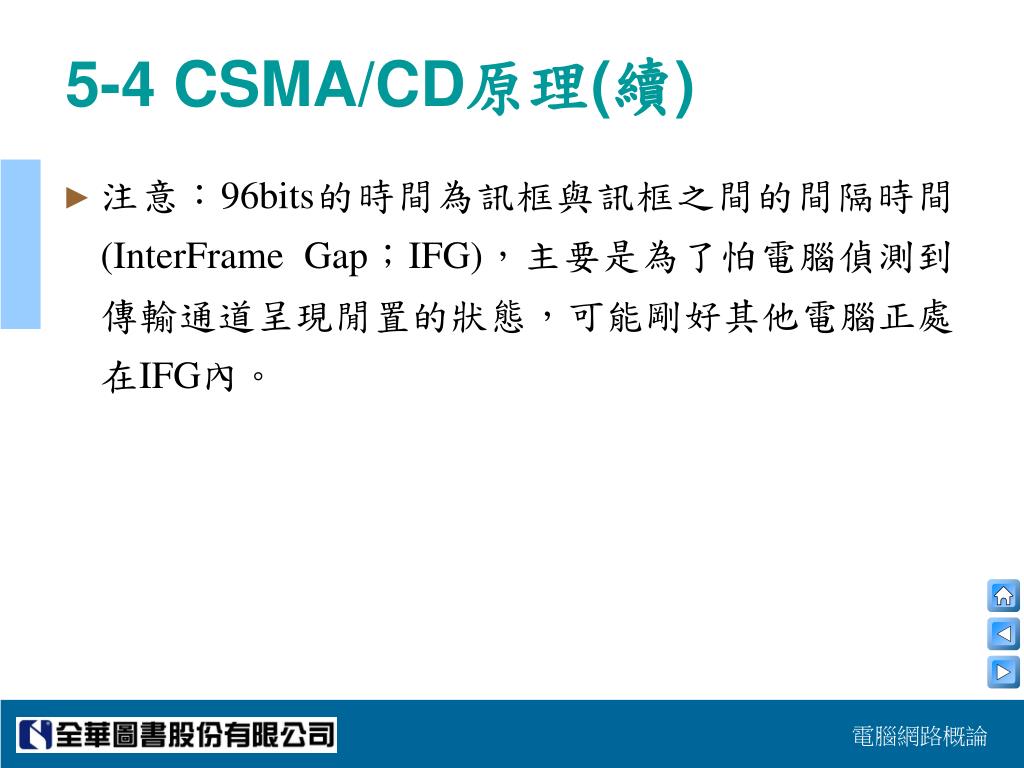 5-4 CSMA/CD原理(續)

► 注意：96bits的時間為訊框與訊框之間的間隔時間(InterFrame Gap；IFG)，主要是為了怕電腦偵測到傳輸通道呈現閒置的狀態，可能剛好其他電腦正處在IFG內。

全華圖書股份有限公司

電腦網路概論